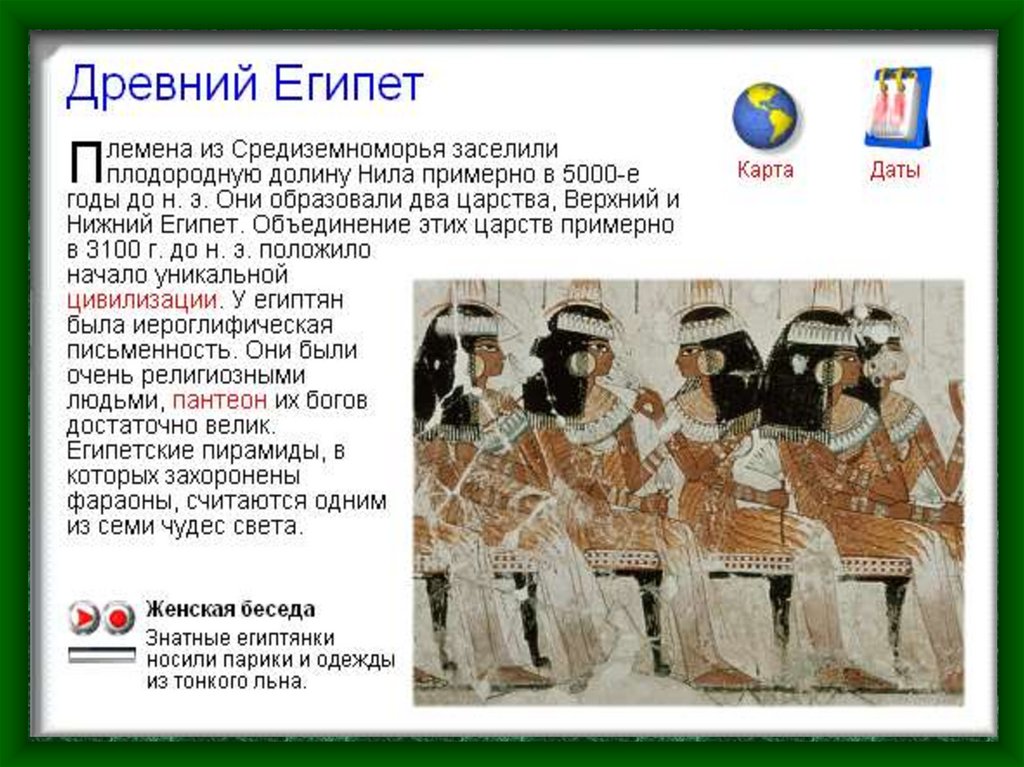 Древний Египет

Карта

Даты

Племена из Средиземноморья заселили плодородную долину Нила примерно в 5000-е годы до н. э. Они образовали два царства, Верхний и Нижний Египет. Объединение этих царств примерно в 3100 г. до н. э. положило начало уникальной цивилизации. У египтян была иероглифическая письменность. Они были очень религиозными людьми, пантеон их богов достаточно велик. Египетские пирамиды, в которых захоронены фараоны, считаются одним из семи чудес света.

Женская беседа

Знатные египтянки носили парики и одежды из тонкого льна.